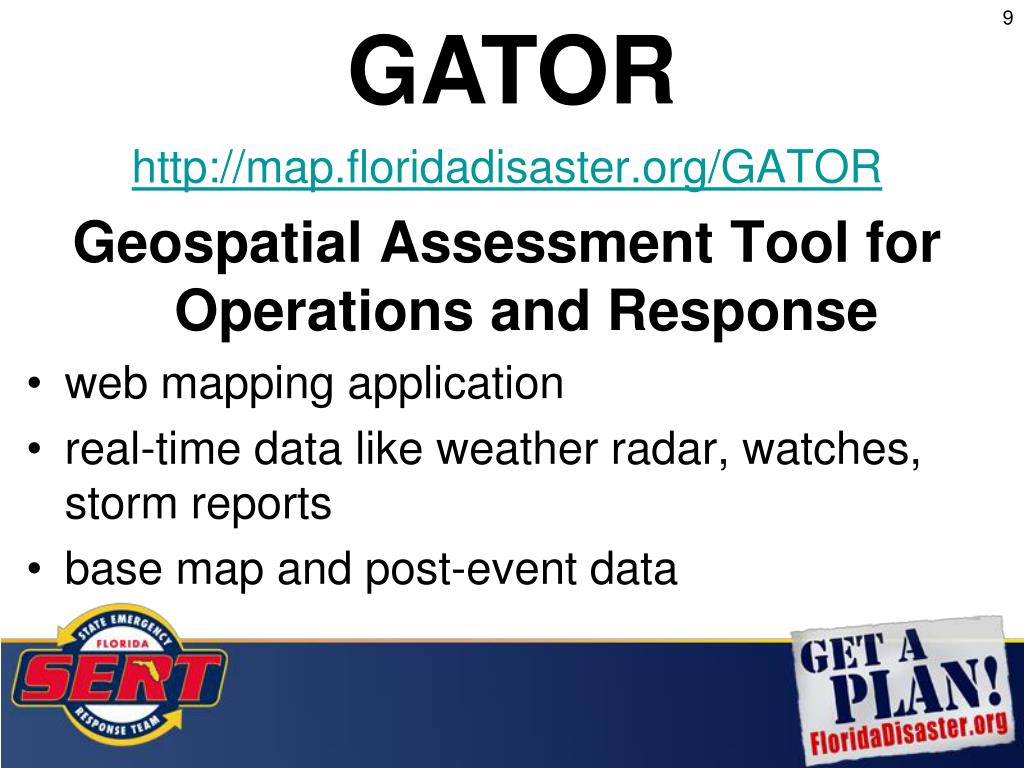 9

GATOR

http://map.floridadisaster.org/GATOR

Geospatial Assessment Tool for Operations and Response

• web mapping application
• real-time data like weather radar, watches, storm reports
• base map and post-event data

STATE EMERGENCY FLORIDA SERT RESPONSE TEAM

GET A PLAN! FloridaDisaster.org